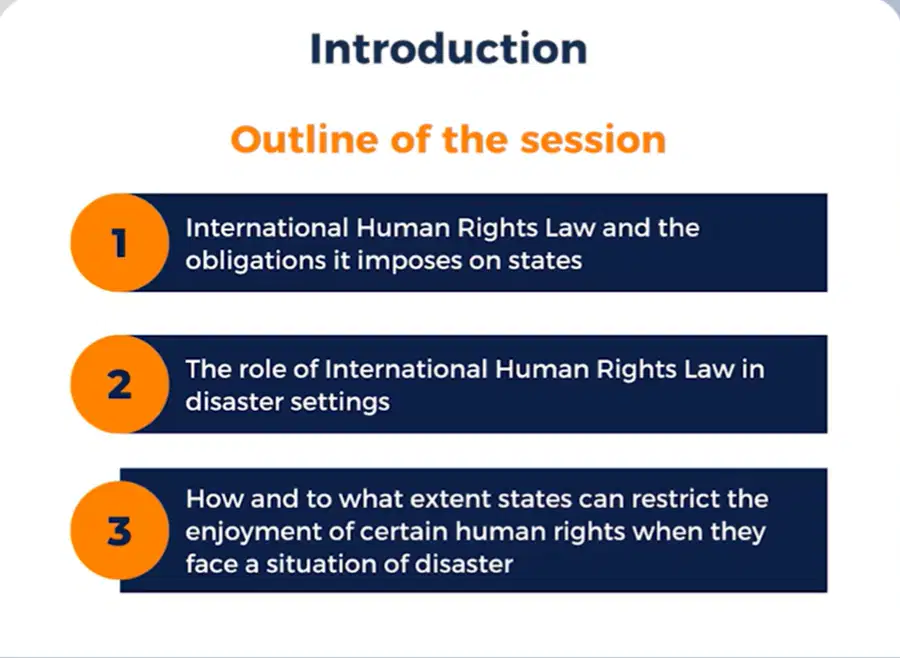 Introduction

Outline of the session

1
International Human Rights Law and the obligations it imposes on states

2
The role of International Human Rights Law in disaster settings

3
How and to what extent states can restrict the enjoyment of certain human rights when they face a situation of disaster